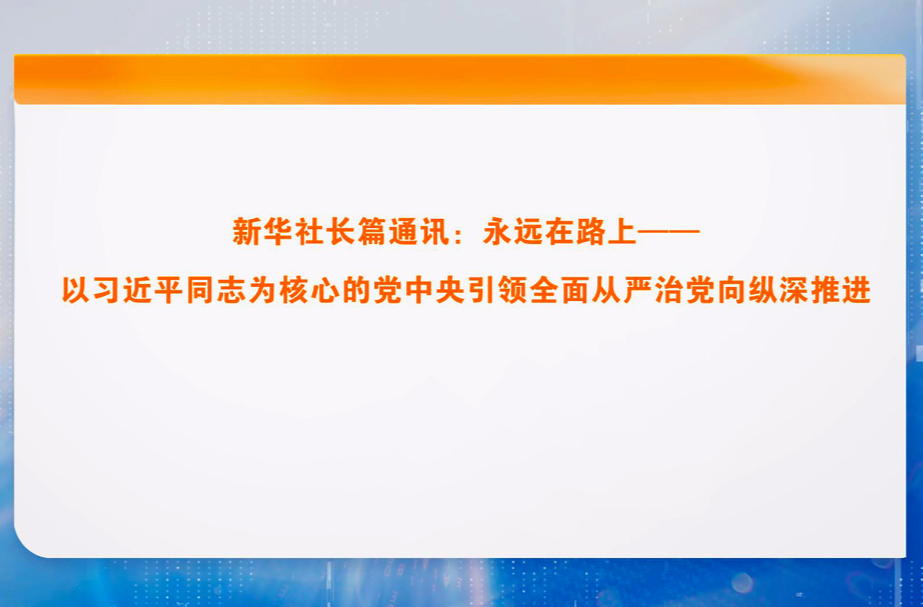 新华社长篇通讯：永远在路上——
以习近平同志为核心的党中央引领全面从严治党向纵深推进